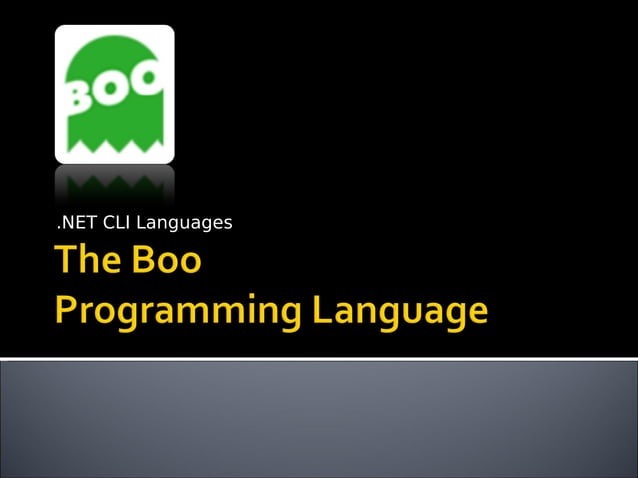 BOO

.NET CLI Languages

The Boo
Programming Language